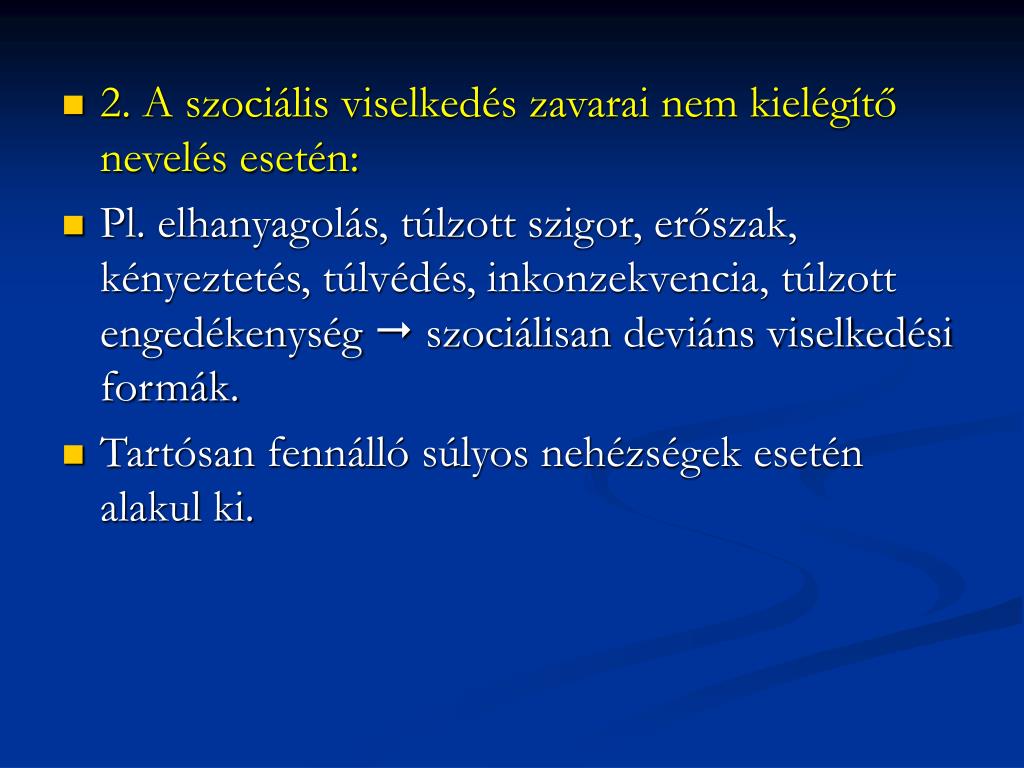 2. A szociális viselkedés zavarai nem kielégítő nevelés esetén:

Pl. elhanyagolás, túlzott szigor, erőszak, kényeztetés, túlvédés, inkonzekvencia, túlzott engedékenység → szociálisan deviáns viselkedési formák.

Tartósan fennálló súlyos nehézségek esetén alakul ki.